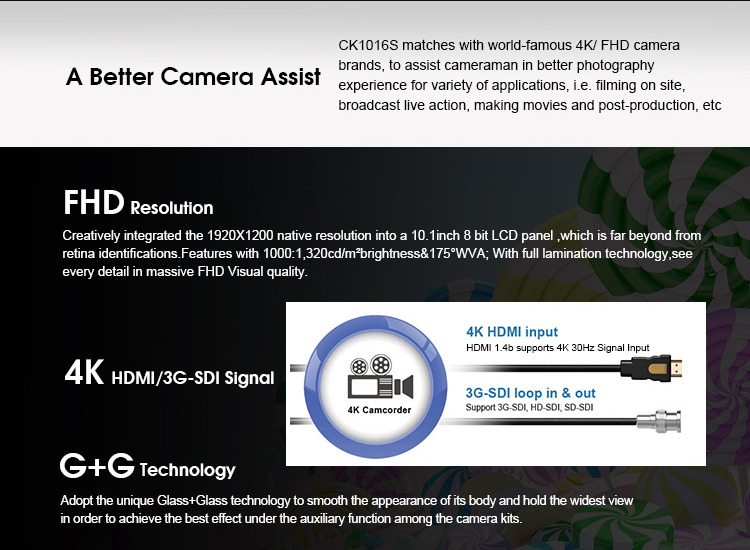 A Better Camera Assist

CK1016S matches with world-famous 4K/ FHD camera brands, to assist cameraman in better photography experience for variety of applications, i.e. filming on site, broadcast live action, making movies and post-production, etc

FHD Resolution

Creatively integrated the 1920X1200 native resolution into a 10.1inch 8 bit LCD panel ,which is far beyond from retina identifications.Features with 1000:1,320cd/m²brightness&175°WVA; With full lamination technology,see every detail in massive FHD Visual quality.

4K HDMI/3G-SDI Signal

4K Camcorder

4K HDMI input

HDMI 1.4b supports 4K 30Hz Signal Input

3G-SDI loop in & out

Support 3G-SDI, HD-SDI, SD-SDI

G+G Technology

Adopt the unique Glass+Glass technology to smooth the appearance of its body and hold the widest view in order to achieve the best effect under the auxiliary function among the camera kits.